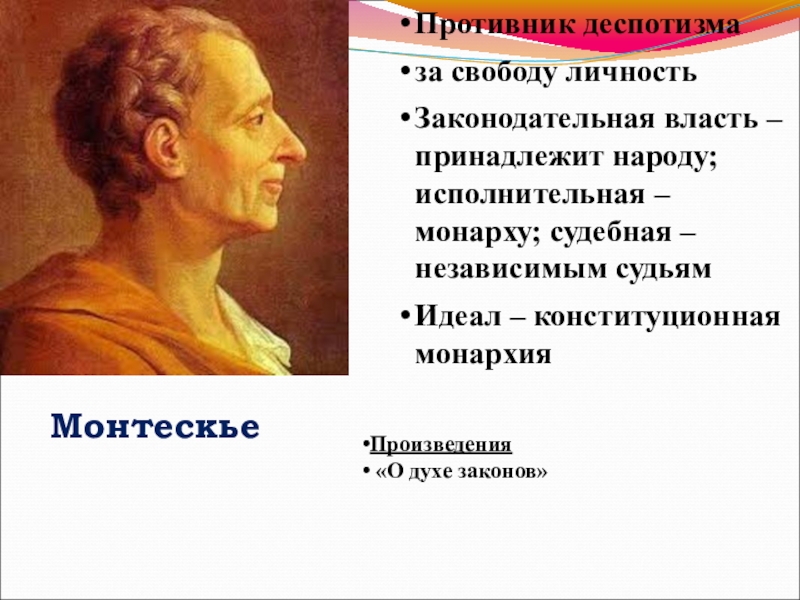 •Противник деспотизма
•за свободу личность
•Законодательная власть – принадлежит народу; исполнительная – монарху; судебная – независимым судьям
•Идеал – конституционная монархия

Монтескье

•Произведения
• «О духе законов»